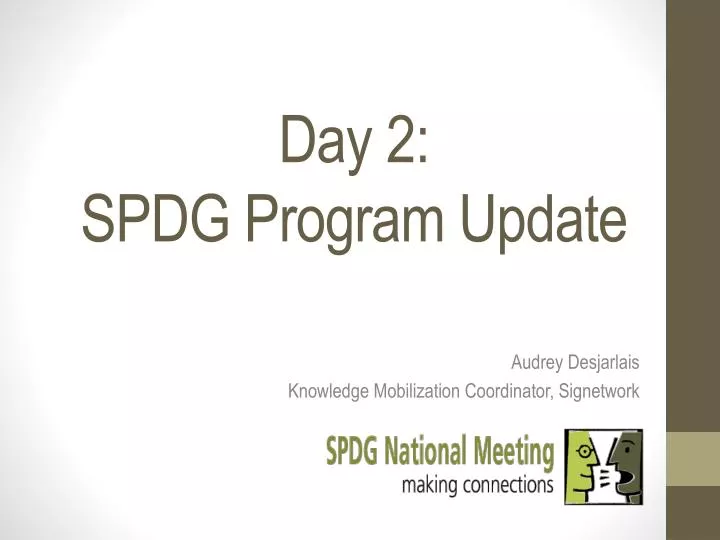 Day 2:
SPDG Program Update

Audrey Desjarlais
Knowledge Mobilization Coordinator, Signetwork

SPDG National Meeting
making connections